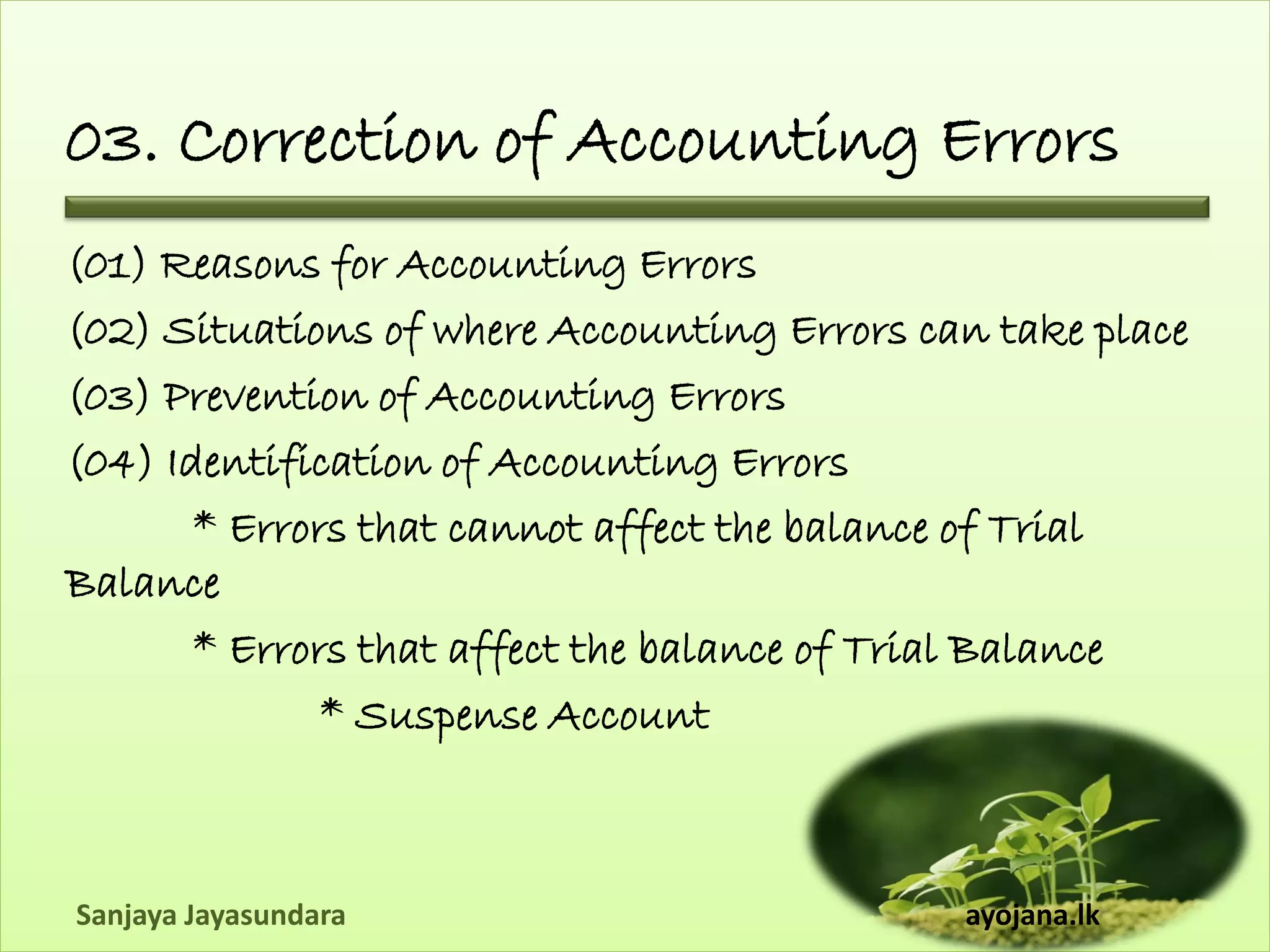 03. Correction of Accounting Errors

(01) Reasons for Accounting Errors

(02) Situations of where Accounting Errors can take place

(03) Prevention of Accounting Errors

(04) Identification of Accounting Errors

* Errors that cannot affect the balance of Trial Balance

* Errors that affect the balance of Trial Balance

* Suspense Account

Sanjaya Jayasundara

ayojana.lk